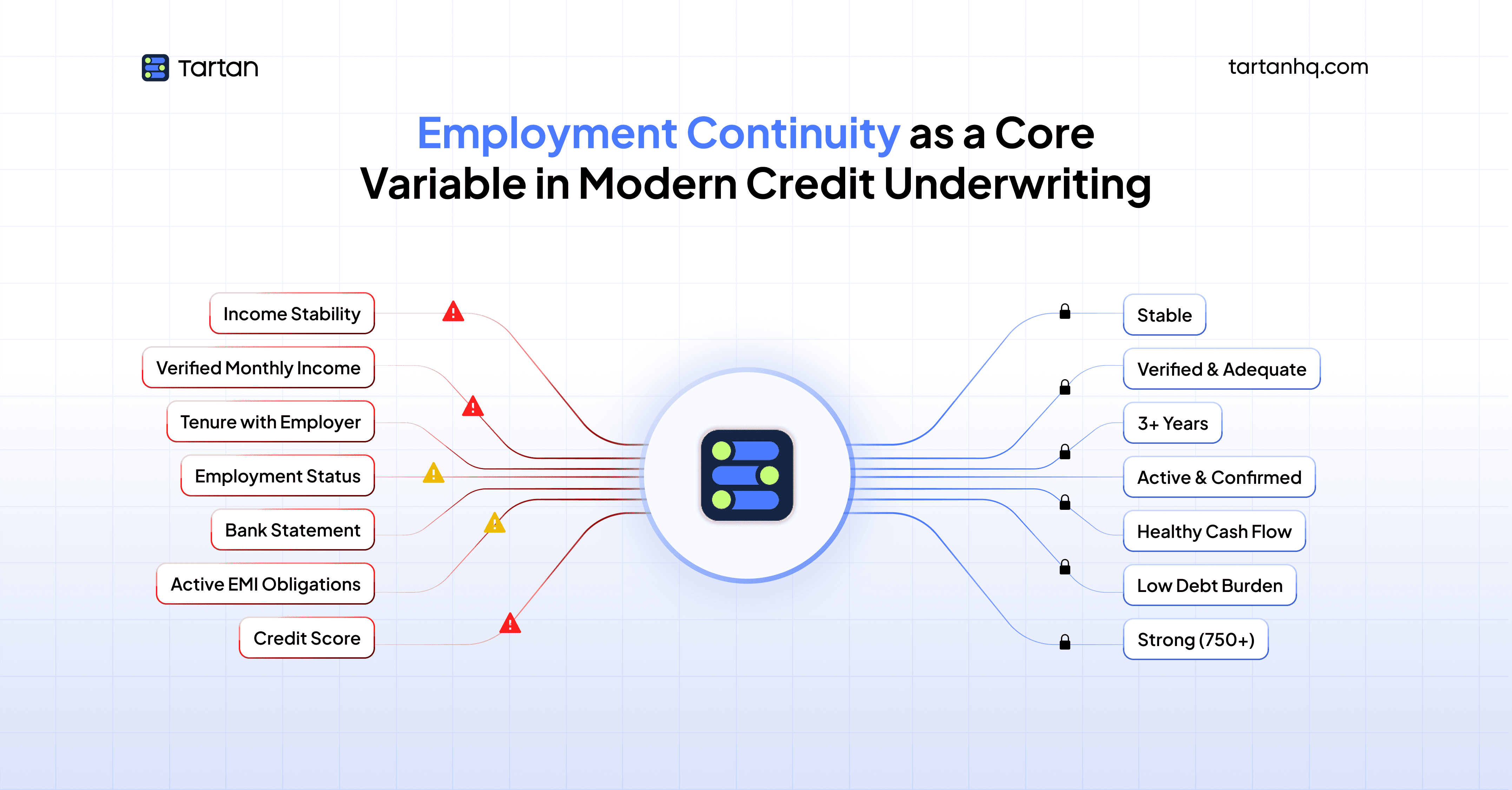 Tartan

tartanhq.com

Employment Continuity as a Core Variable in Modern Credit Underwriting

Income Stability

Verified Monthly Income

Tenure with Employer

Employment Status

Bank Statement

Active EMI Obligations

Credit Score

Stable

Verified & Adequate

3+ Years

Active & Confirmed

Healthy Cash Flow

Low Debt Burden

Strong (750+)